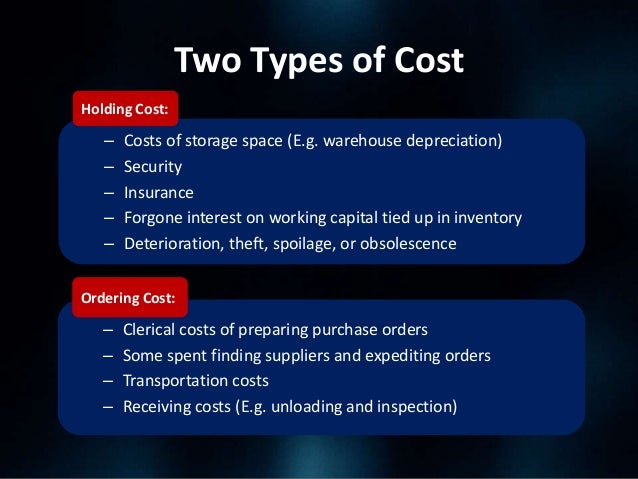 Two Types of Cost

Holding Cost:

– Costs of storage space (E.g. warehouse depreciation)
– Security
– Insurance
– Forgone interest on working capital tied up in inventory
– Deterioration, theft, spoilage, or obsolescence

Ordering Cost:

– Clerical costs of preparing purchase orders
– Some spent finding suppliers and expediting orders
– Transportation costs
– Receiving costs (E.g. unloading and inspection)